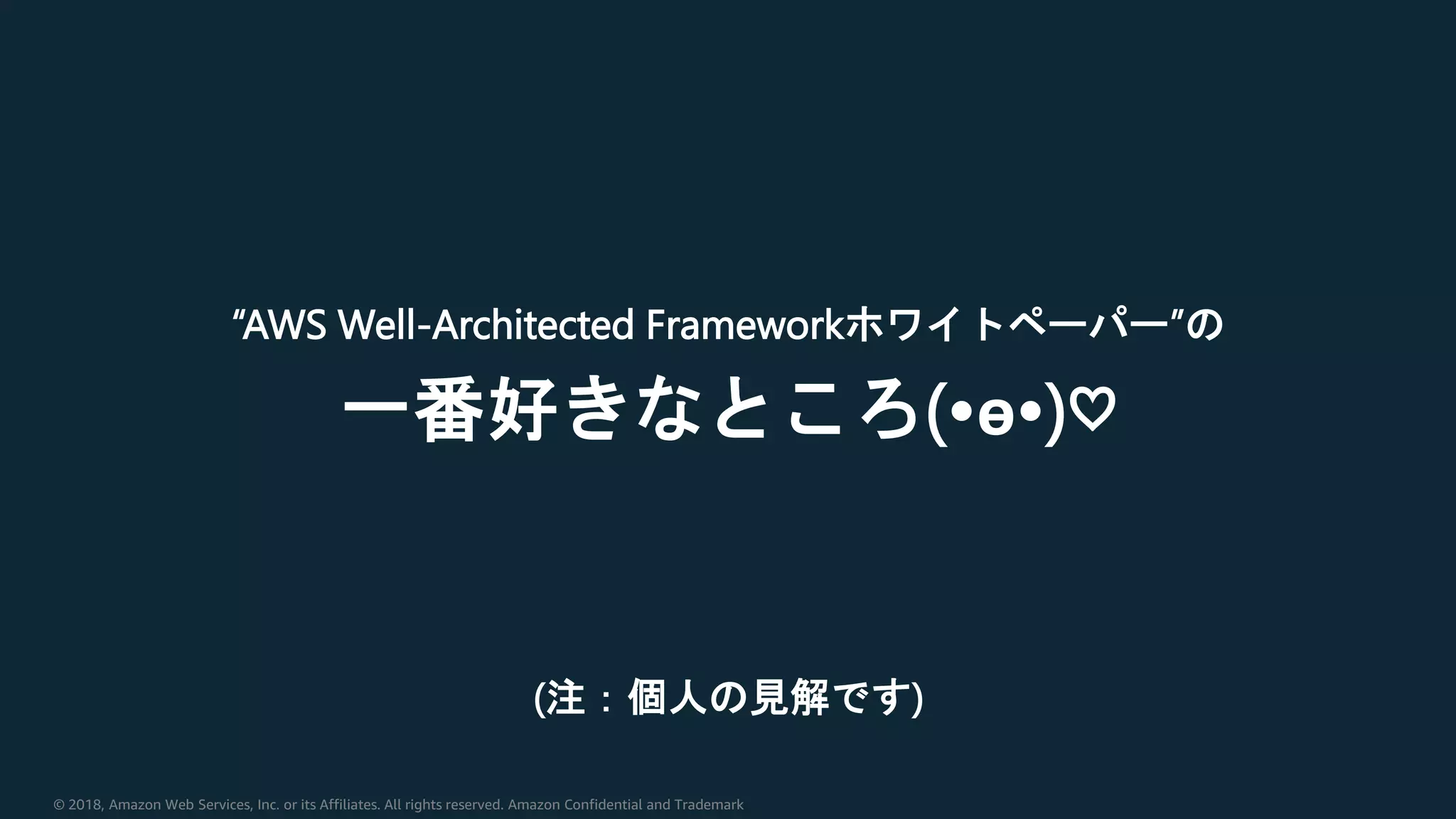 “AWS Well-Architected Frameworkホワイトペーパー”の

一番好きなところ(•ө•)♡

(注：個人の見解です)

© 2018, Amazon Web Services, Inc. or its Affiliates. All rights reserved. Amazon Confidential and Trademark